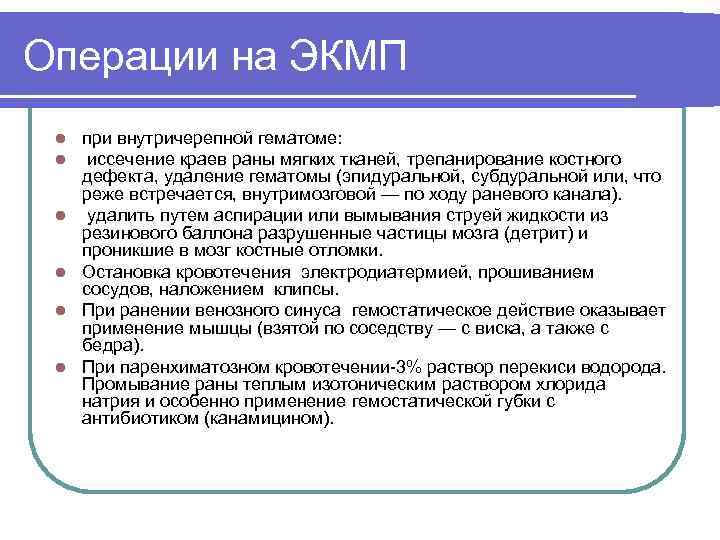 Операции на ЭКМП

- при внутричерепной гематоме:
- иссечение краев раны мягких тканей, трепанирование костного дефекта, удаление гематомы (эпидуральной, субдуральной или, что реже встречается, внутримозговой — по ходу раневого канала).
- удалить путем аспирации или вымывания струей жидкости из резинового баллона разрушенные частицы мозга (детрит) и проникшие в мозг костные отломки.
- Остановка кровотечения электродиатермией, прошиванием сосудов, наложением клипсы.
- При ранении венозного синуса гемостатическое действие оказывает применение мышцы (взятой по соседству — с виска, а также с бедра).
- При паренхиматозном кровотечении-3% раствор перекиси водорода. Промывание раны теплым изотоническим раствором хлорида натрия и особенно применение гемостатической губки с антибиотиком (канамицином).